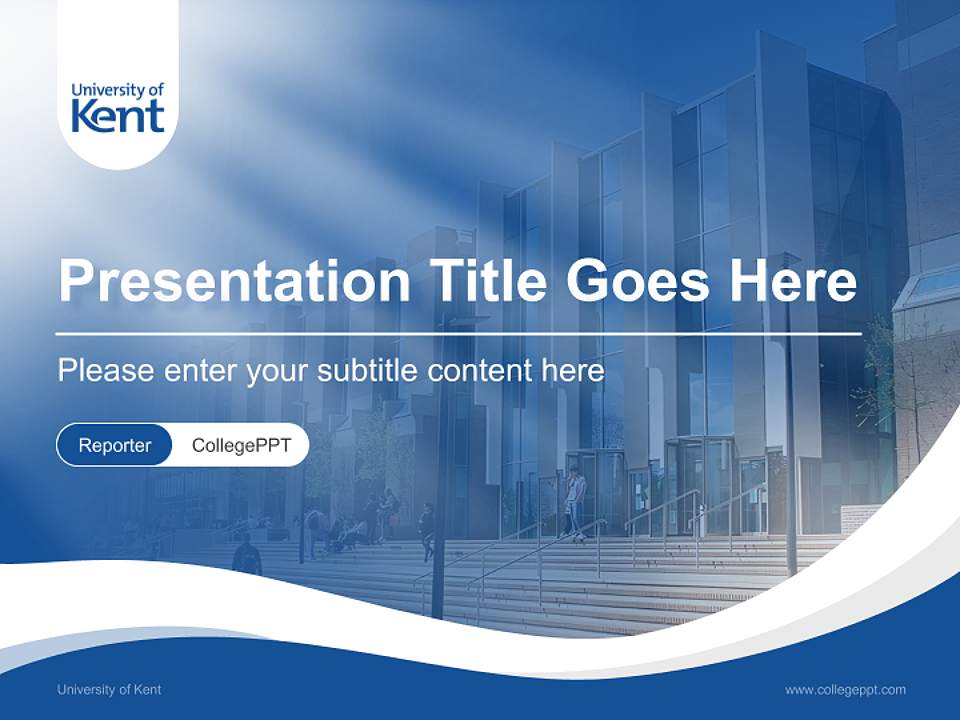 University of Kent

Presentation Title Goes Here

Please enter your subtitle content here

Reporter CollegePPT

University of Kent

www.collegeppt.com